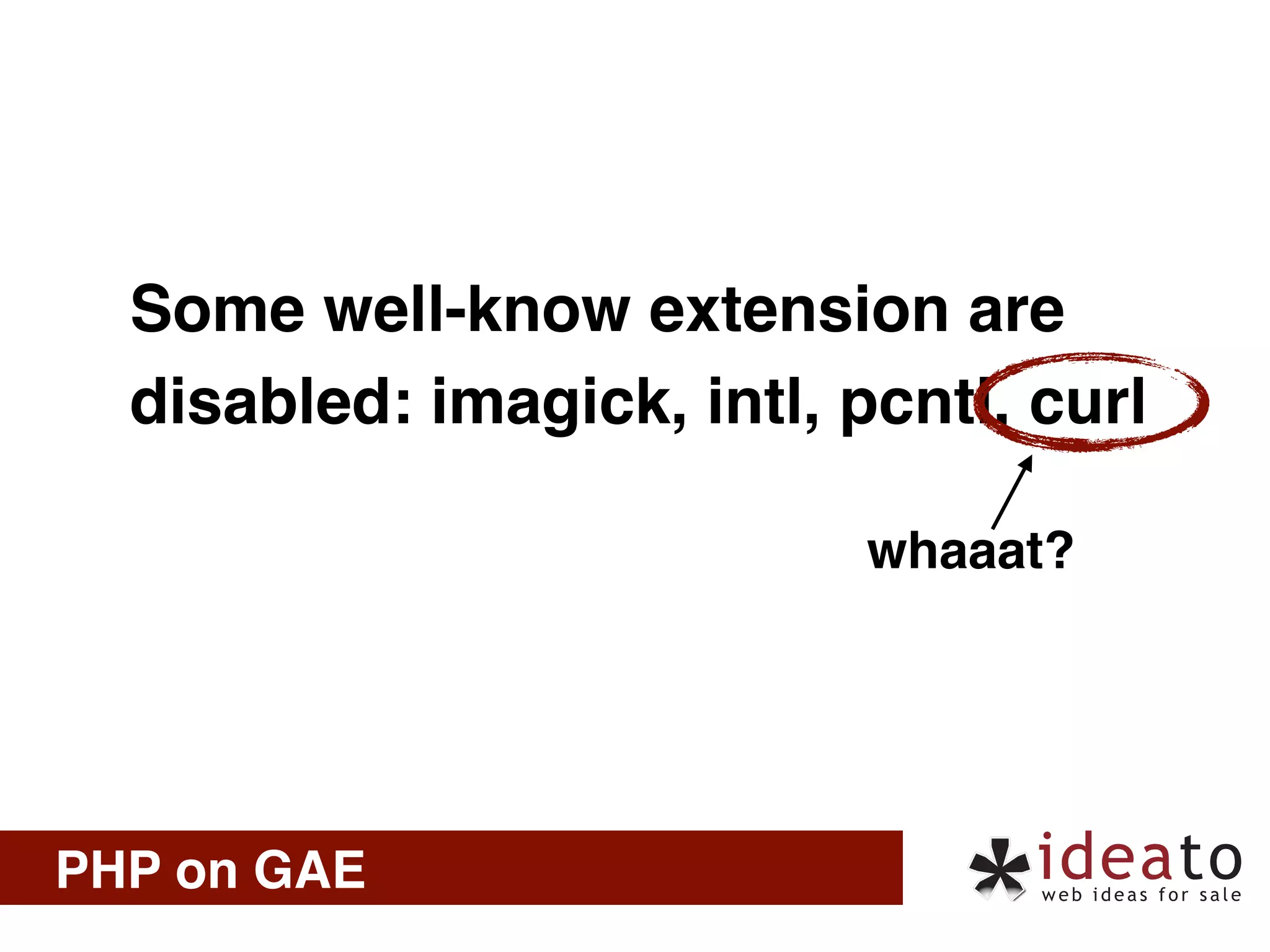 Some well-know extension are disabled: imagick, intl, pcntl, curl

whaaat?

PHP on GAE

ideato
web ideas for sale